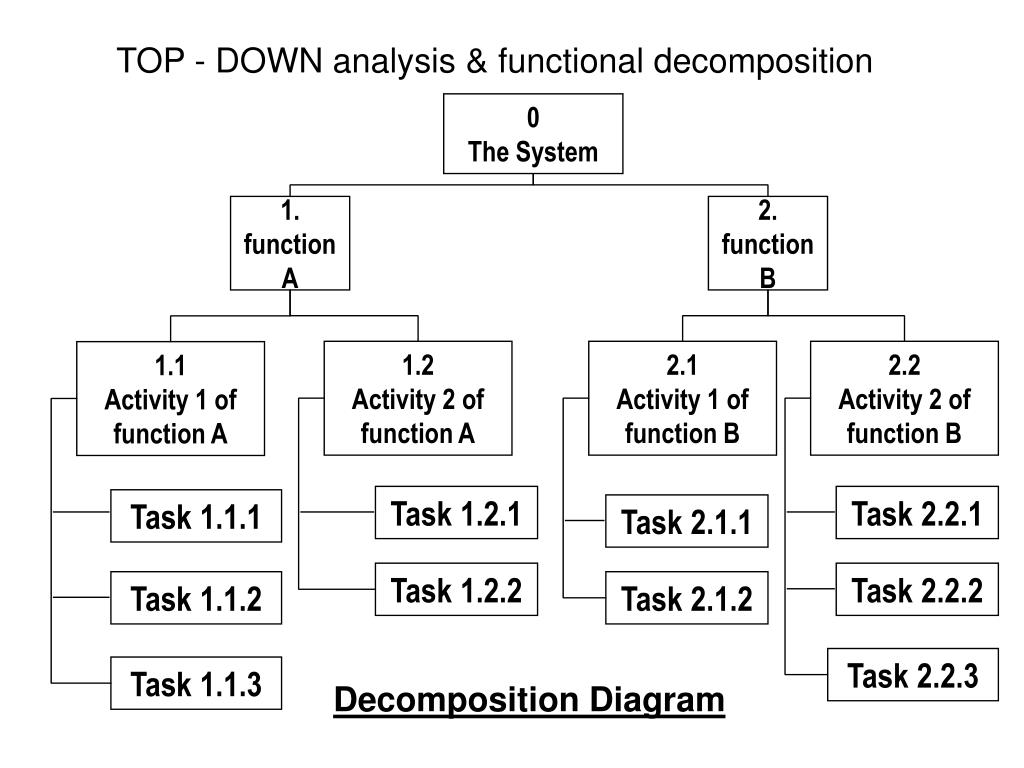 TOP - DOWN analysis & functional decomposition

0
The System

1.
function
A

2.
function
B

1.1
Activity 1 of
function A

1.2
Activity 2 of
function A

2.1
Activity 1 of
function B

2.2
Activity 2 of
function B

Task 1.1.1

Task 1.1.2

Task 1.1.3

Task 1.2.1

Task 1.2.2

Task 2.1.1

Task 2.1.2

Task 2.2.1

Task 2.2.2

Task 2.2.3

Decomposition Diagram